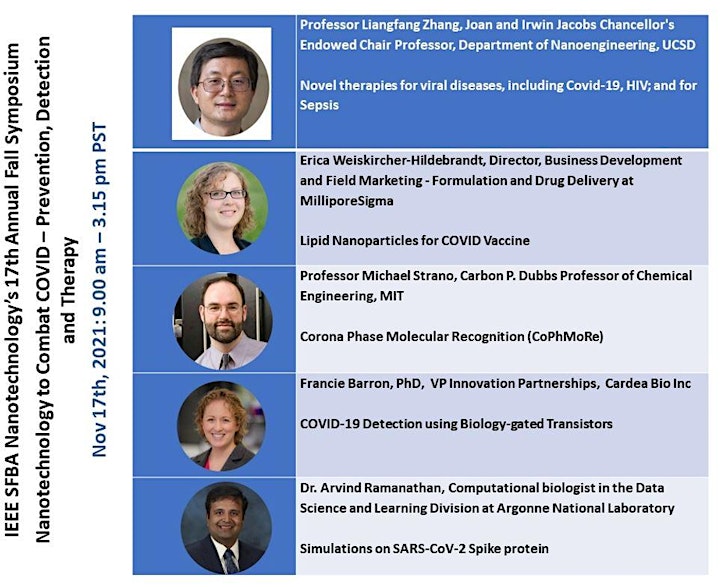 IEEE SFBA Nanotechnology's 17th Annual Fall Symposium
Nanotechnology to Combat COVID – Prevention, Detection and Therapy
Nov 17th, 2021: 9.00 am – 3.15 pm PST

Professor Liangfang Zhang, Joan and Irwin Jacobs Chancellor's Endowed Chair Professor, Department of Nanoengineering, UCSD

Novel therapies for viral diseases, including Covid-19, HIV; and for Sepsis

Erica Weiskircher-Hildebrandt, Director, Business Development and Field Marketing - Formulation and Drug Delivery at MilliporeSigma

Lipid Nanoparticles for COVID Vaccine

Professor Michael Strano, Carbon P. Dubbs Professor of Chemical Engineering, MIT

Corona Phase Molecular Recognition (CoPhMoRe)

Francie Barron, PhD, VP Innovation Partnerships, Cardea Bio Inc

COVID-19 Detection using Biology-gated Transistors

Dr. Arvind Ramanathan, Computational biologist in the Data Science and Learning Division at Argonne National Laboratory

Simulations on SARS-CoV-2 Spike protein